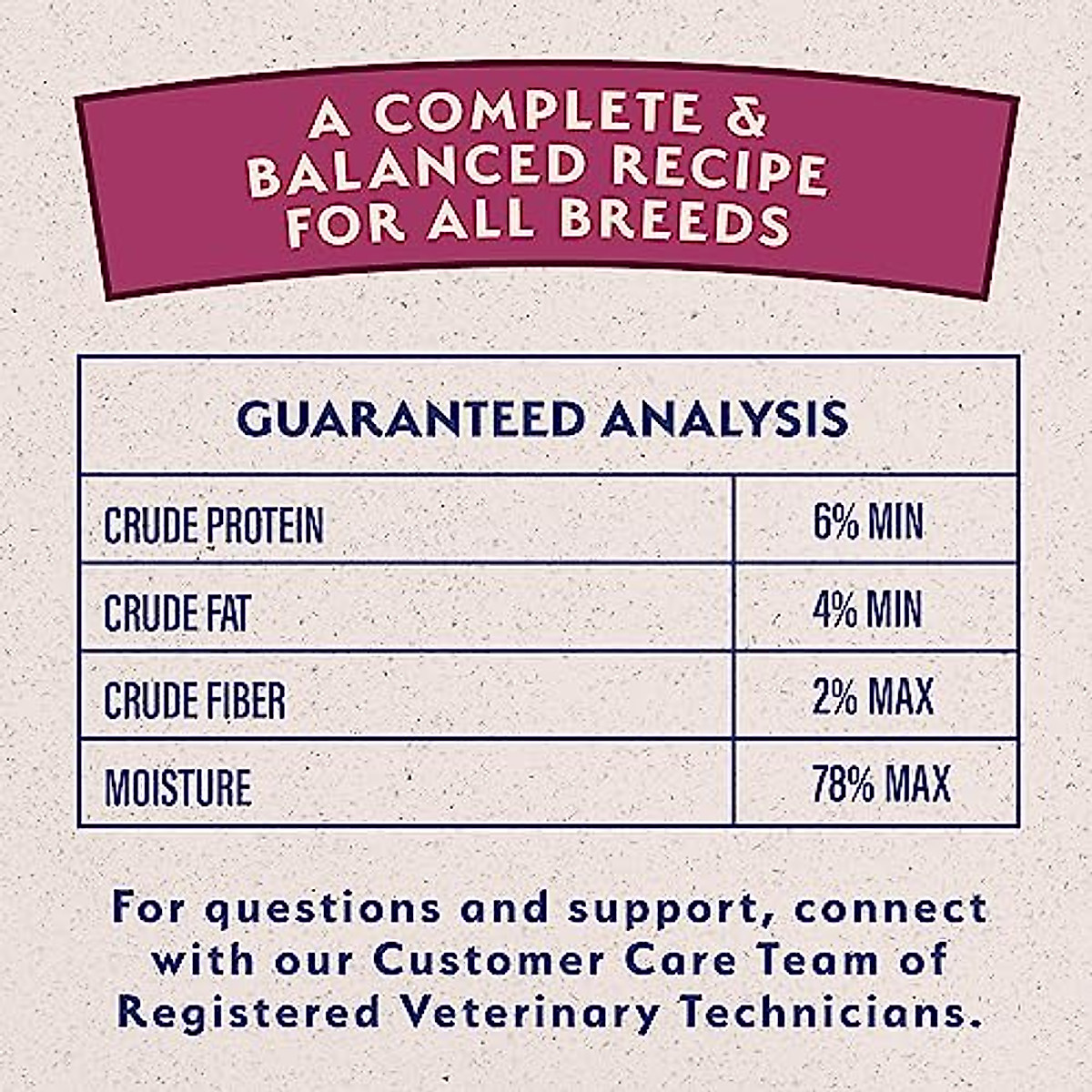 A COMPLETE & BALANCED RECIPE FOR ALL BREEDS

| GUARANTEED ANALYSIS | |
|---|---|
| CRUDE PROTEIN | 6% MIN |
| CRUDE FAT | 4% MIN |
| CRUDE FIBER | 2% MAX |
| MOISTURE | 78% MAX |

For questions and support, connect with our Customer Care Team of Registered Veterinary Technicians.